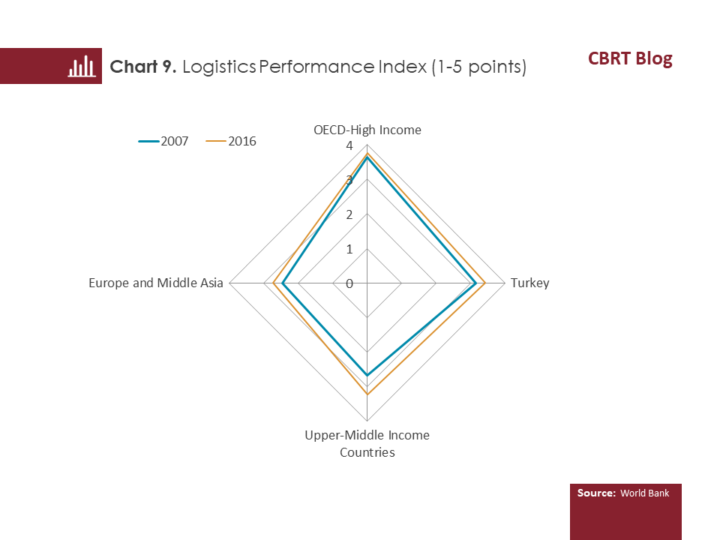 Chart 9. Logistics Performance Index (1-5 points)

CBRT Blog

2007
2016

OECD-High Income

4
3
2
1
0

Europe and Middle Asia

Turkey

Upper-Middle Income Countries

Source: World Bank